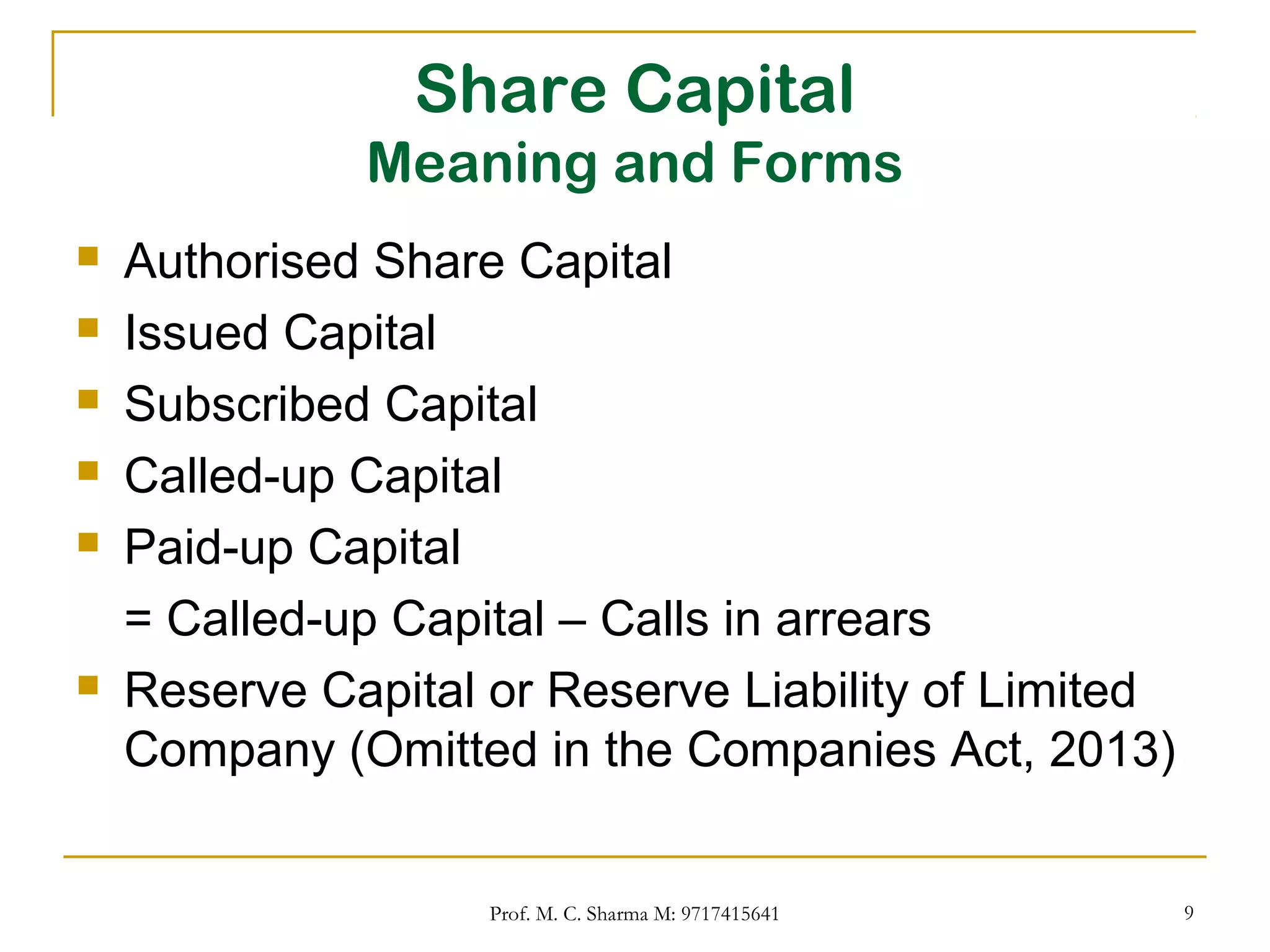 Share Capital
Meaning and Forms

- Authorised Share Capital
- Issued Capital
- Subscribed Capital
- Called-up Capital
- Paid-up Capital
= Called-up Capital – Calls in arrears
- Reserve Capital or Reserve Liability of Limited Company (Omitted in the Companies Act, 2013)

Prof. M. C. Sharma M: 9717415641

9